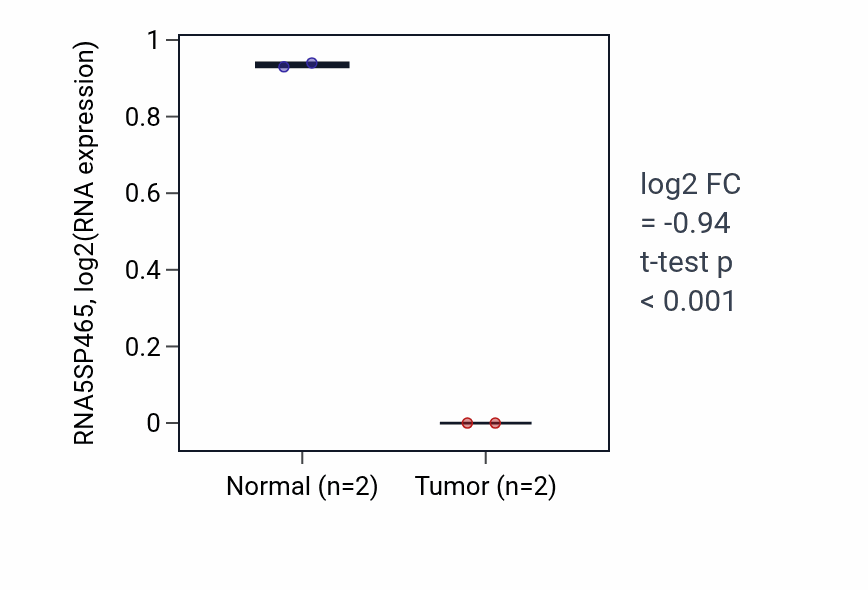 RNA5SP465, log2(RNA expression)

1
0.8
0.6
0.4
0.2
0

Normal (n=2)
Tumor (n=2)

log2 FC
= -0.94
t-test p
< 0.001